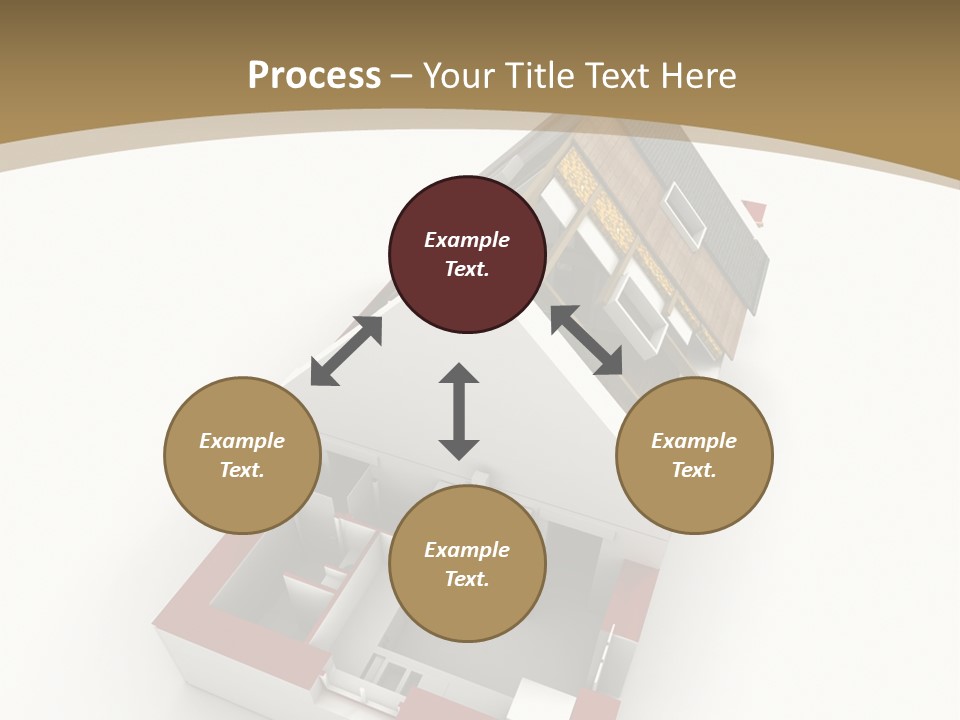 Process – Your Title Text Here

Example Text.

Example Text.

Example Text.

Example Text.